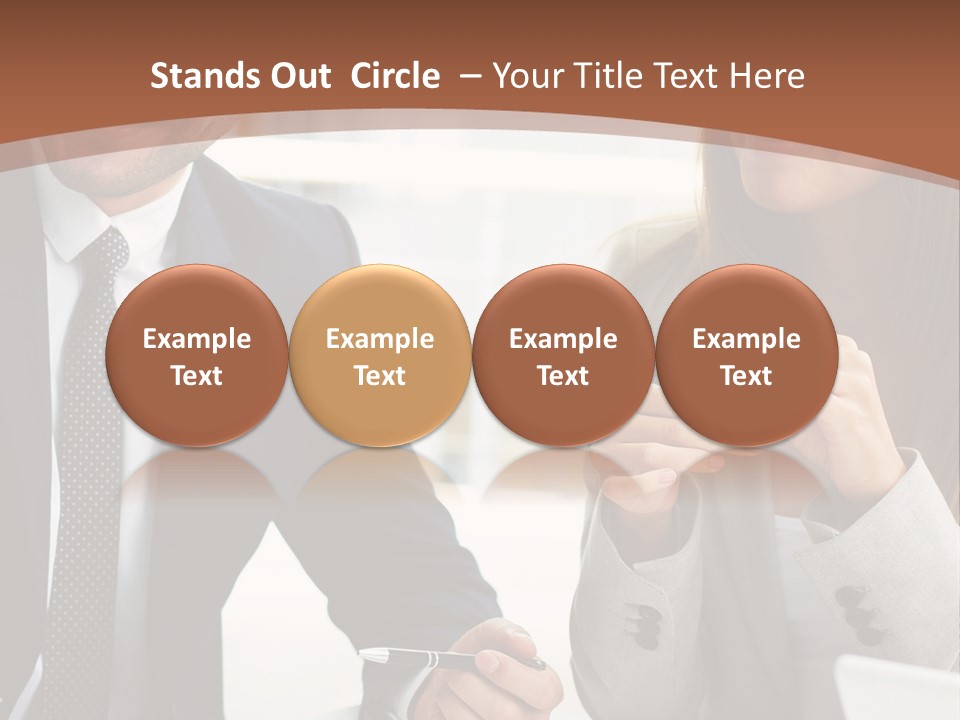 Stands Out Circle – Your Title Text Here

Example Text

Example Text

Example Text

Example Text